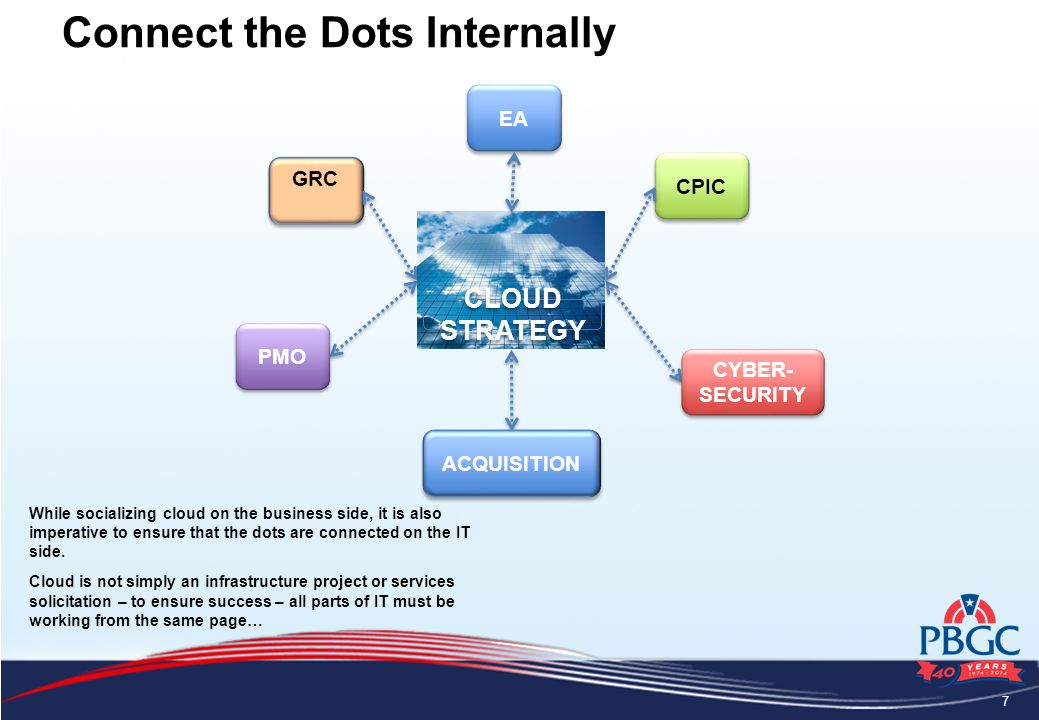 Connect the Dots Internally

EA

GRC

CPIC

CLOUD STRATEGY

PMO

CYBER-SECURITY

ACQUISITION

While socializing cloud on the business side, it is also imperative to ensure that the dots are connected on the IT side.

Cloud is not simply an infrastructure project or services solicitation – to ensure success – all parts of IT must be working from the same page…

PBGC

40 YEARS 1974 - 2014

7